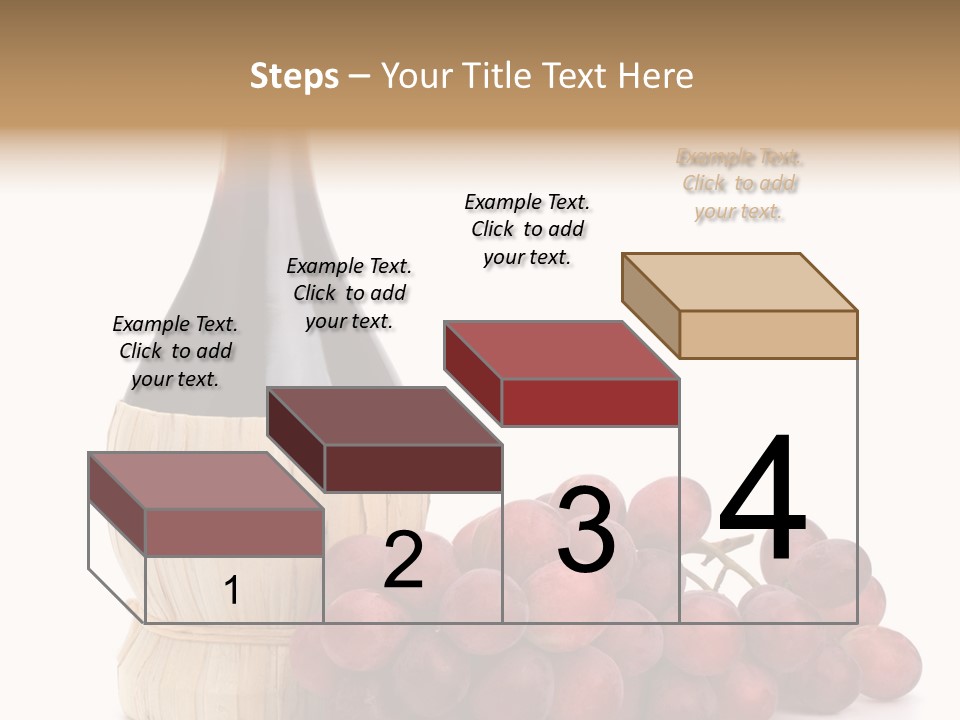 Steps – Your Title Text Here

Example Text. Click to add your text.

Example Text. Click to add your text.

Example Text. Click to add your text.

Example Text. Click to add your text.

1

2

3

4